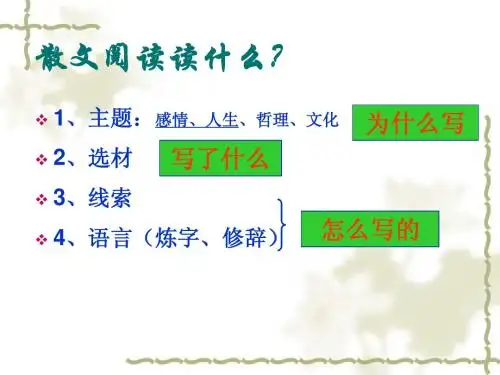 散文阅读读什么？

1、主题：感情、人生、哲理、文化

为什么写

2、选材

写了什么

3、线索

4、语言（炼字、修辞）

怎么写的